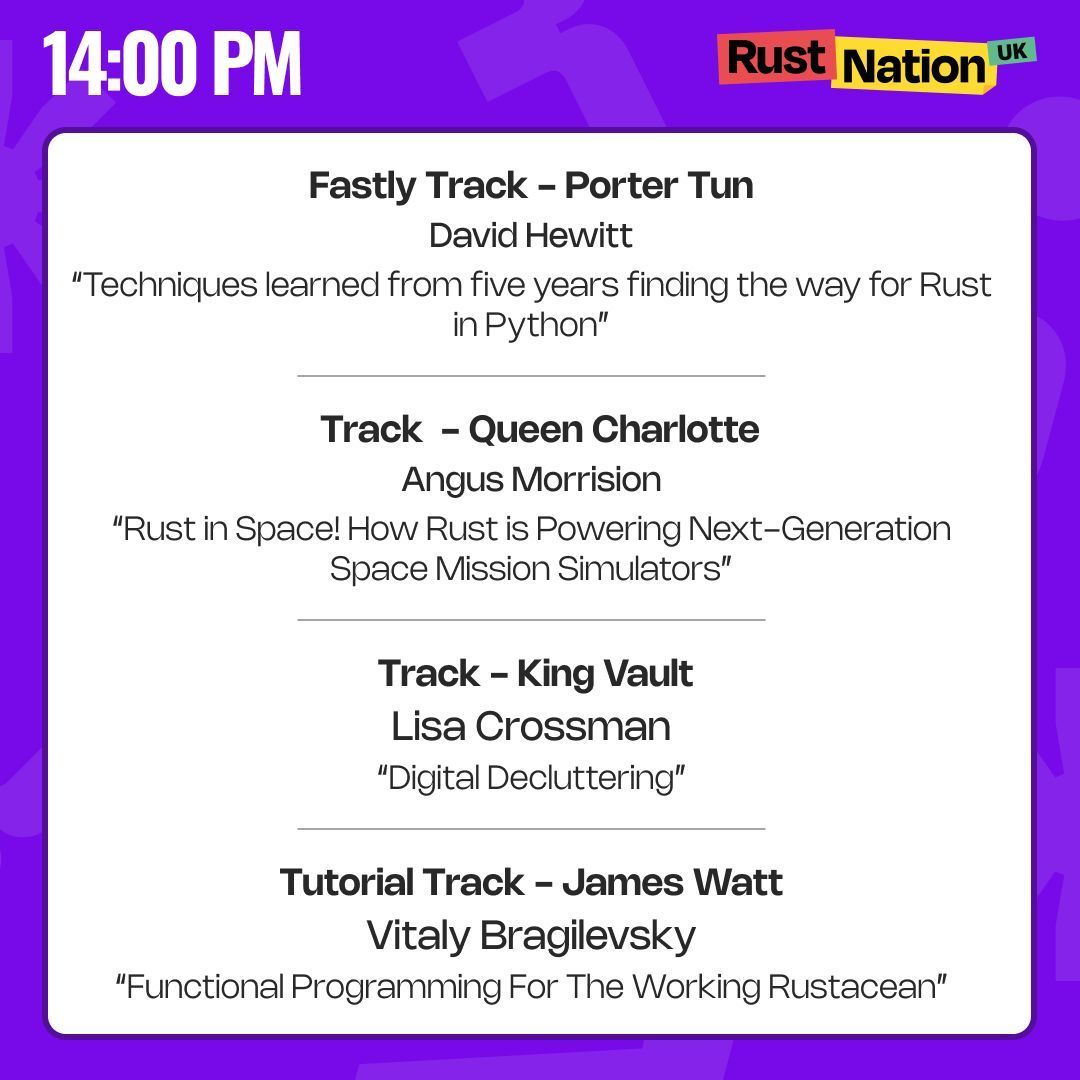 14:00 PM

Rust Nation UK

Fastly Track – Porter Tun
David Hewitt
"Techniques learned from five years finding the way for Rust in Python"

Track – Queen Charlotte
Angus Morrision
"Rust in Space! How Rust is Powering Next-Generation Space Mission Simulators"

Track – King Vault
Lisa Crossman
"Digital Decluttering"

Tutorial Track – James Watt
Vitaly Bragilevsky
"Functional Programming For The Working Rustacean"